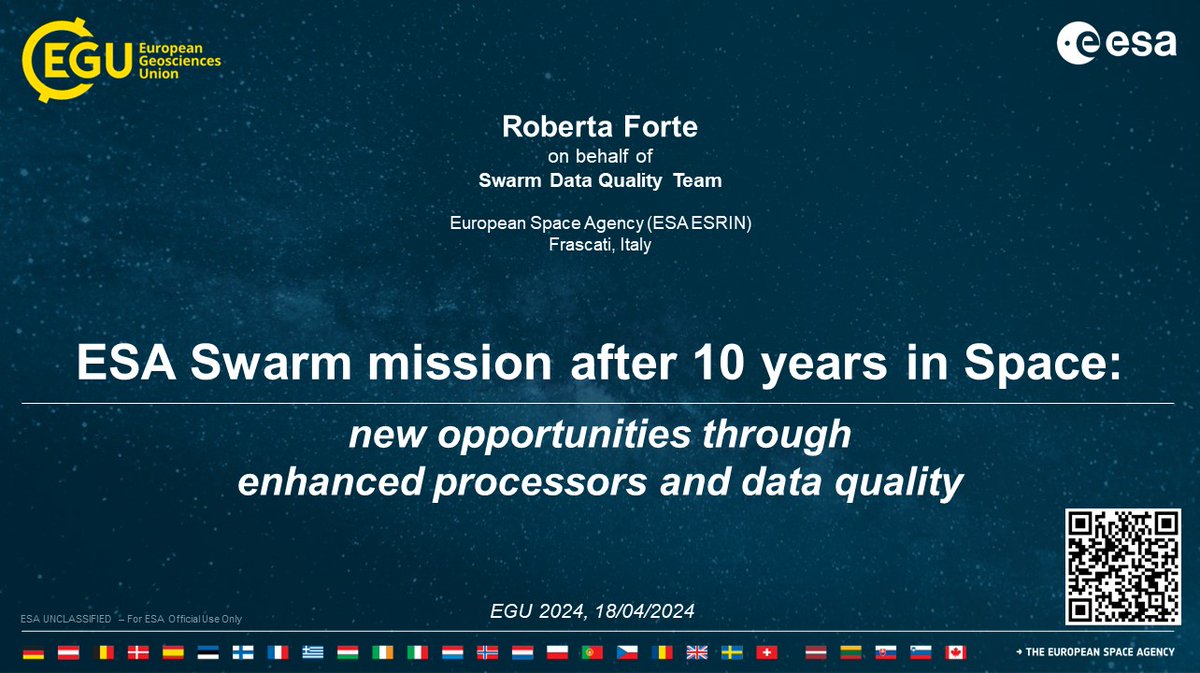 EGU European Geosciences Union

esa

Roberta Forte
on behalf of
Swarm Data Quality Team

European Space Agency (ESA ESRIN)
Frascati, Italy

ESA Swarm mission after 10 years in Space:

new opportunities through enhanced processors and data quality

ESA UNCLASSIFIED – For ESA Official Use Only

EGU 2024, 18/04/2024

→ THE EUROPEAN SPACE AGENCY